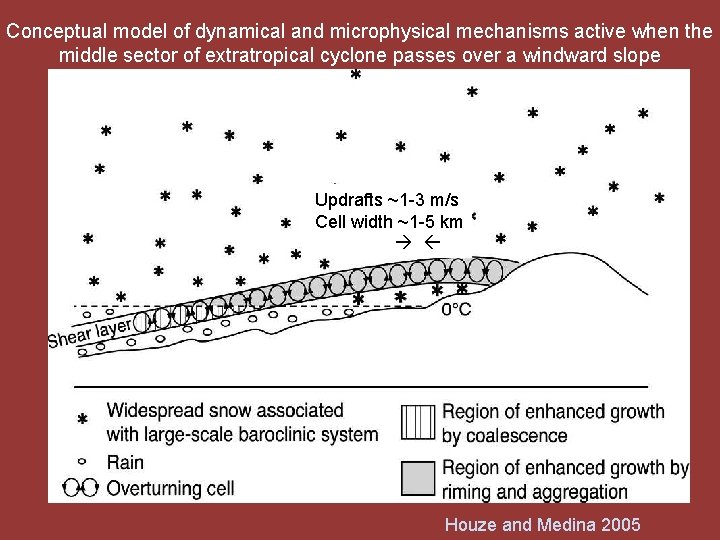 Conceptual model of dynamical and microphysical mechanisms active when the middle sector of extratropical cyclone passes over a windward slope

Updrafts ~1-3 m/s
Cell width ~1-5 km

0°C

Shear layer

Widespread snow associated with large-scale baroclinic system

Rain

Overturning cell

Region of enhanced growth by coalescence

Region of enhanced growth by riming and aggregation

Houze and Medina 2005